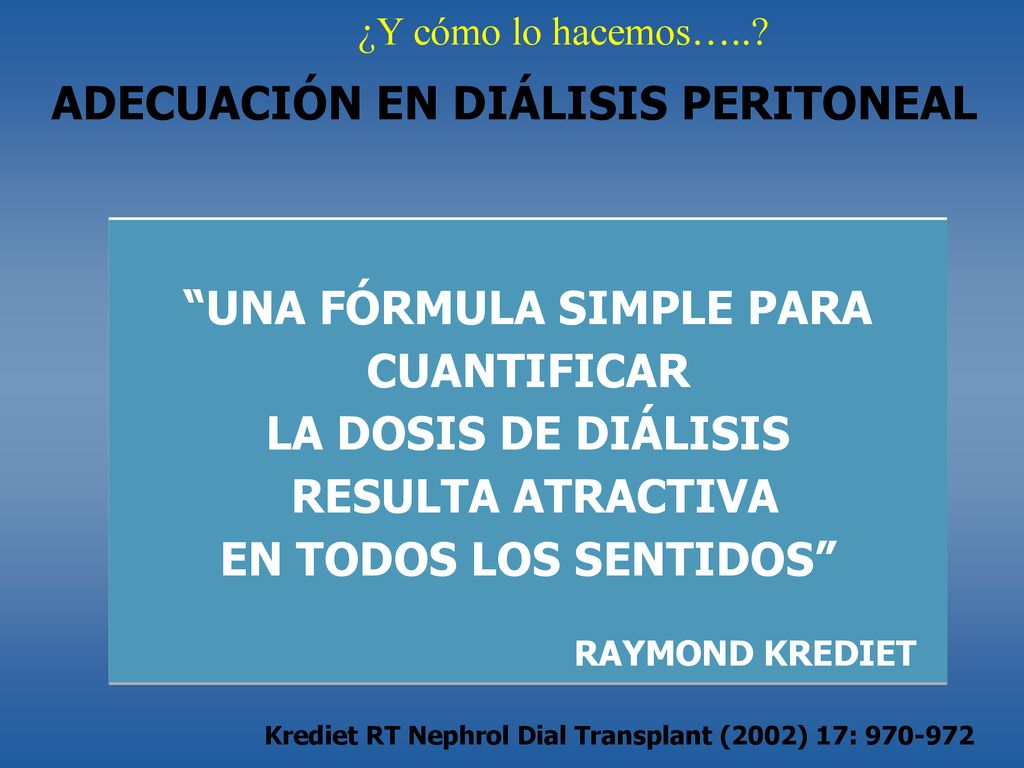 ¿Y cómo lo hacemos…..?

ADECUACIÓN EN DIÁLISIS PERITONEAL

“UNA FÓRMULA SIMPLE PARA CUANTIFICAR LA DOSIS DE DIÁLISIS RESULTA ATRACTIVA EN TODOS LOS SENTIDOS”

RAYMOND KREDIET

Krediet RT Nephrol Dial Transplant (2002) 17: 970-972